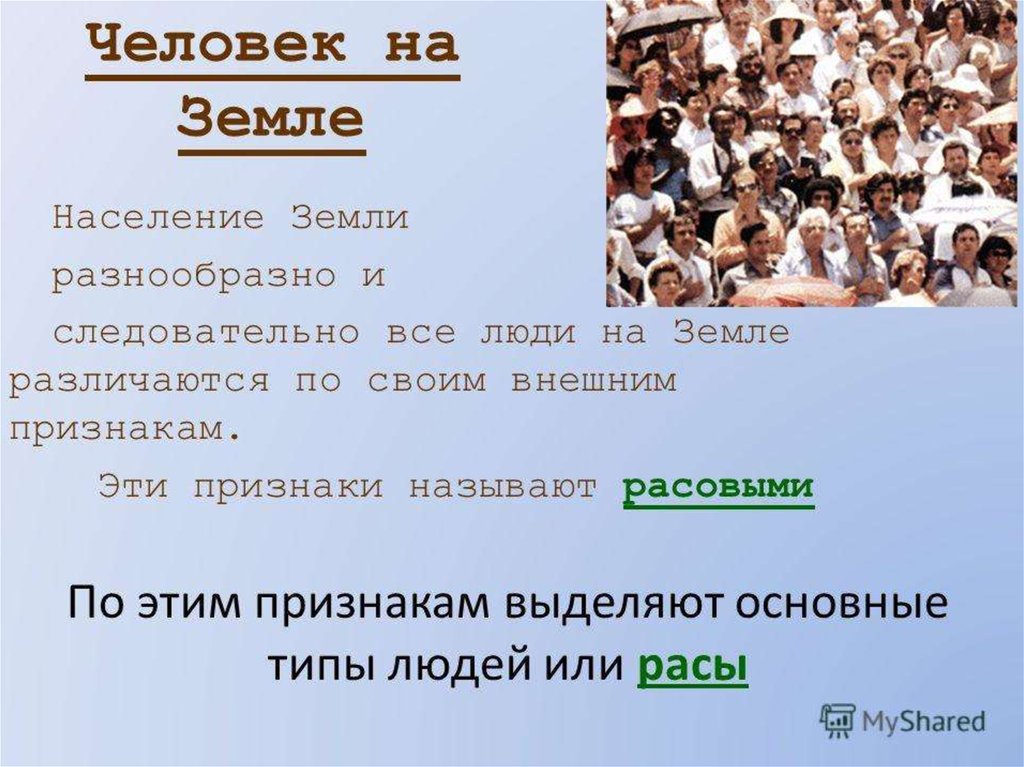 Человек на Земле

Население Земли разнообразно и следовательно все люди на Земле различаются по своим внешним признакам.

Эти признаки называют расовыми

По этим признакам выделяют основные типы людей или расы

MyShared